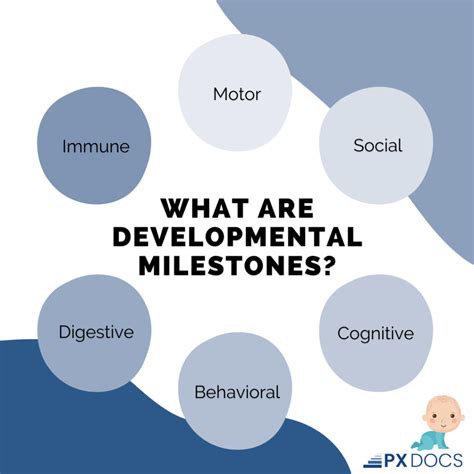 Motor

Immune

Social

WHAT ARE DEVELOPMENTAL MILESTONES?

Digestive

Cognitive

Behavioral

PX DOCS